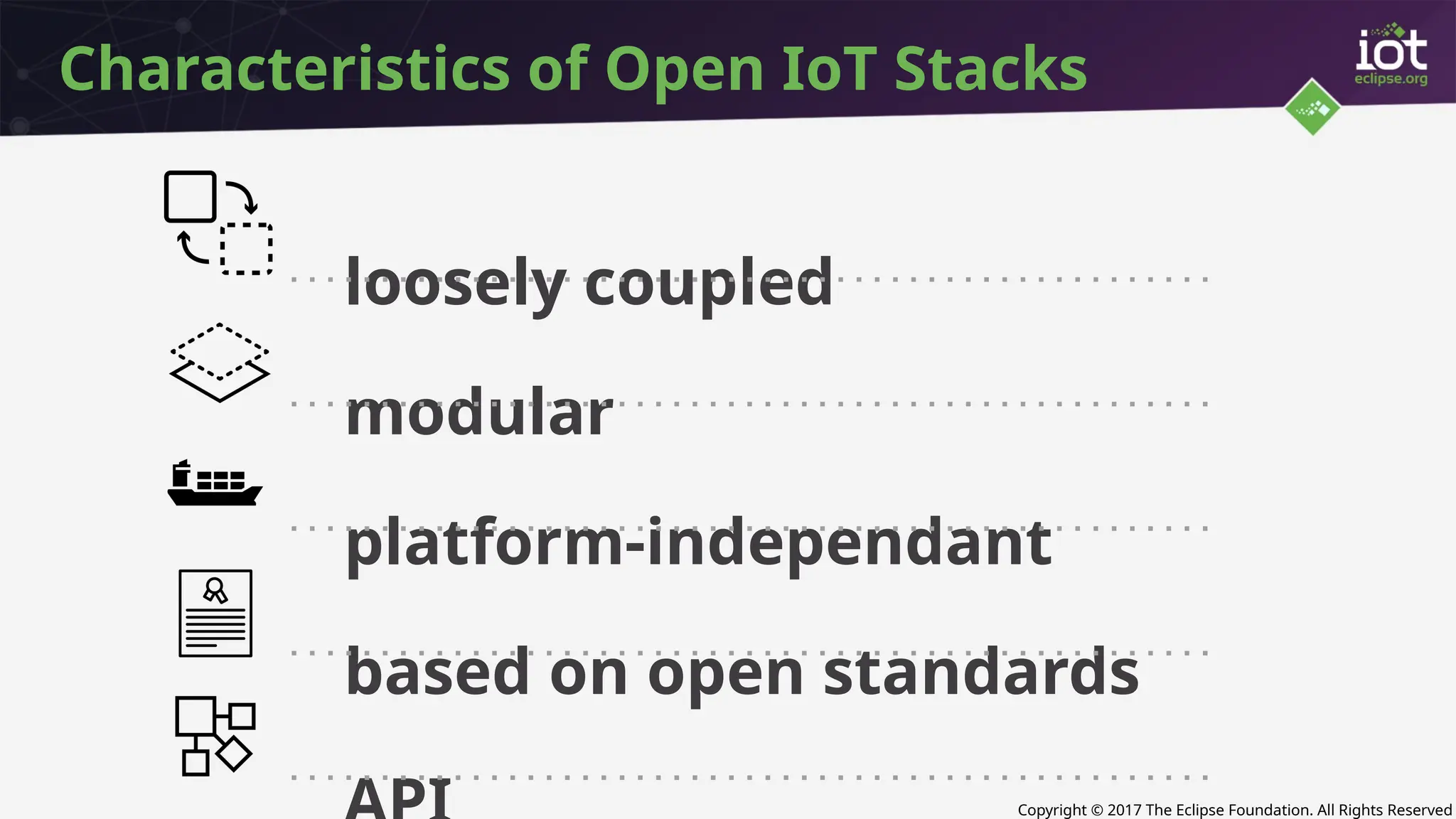 Characteristics of Open IoT Stacks

iot
eclipse.org

loosely coupled

modular

platform-independant

based on open standards

API

Copyright © 2017 The Eclipse Foundation. All Rights Reserved